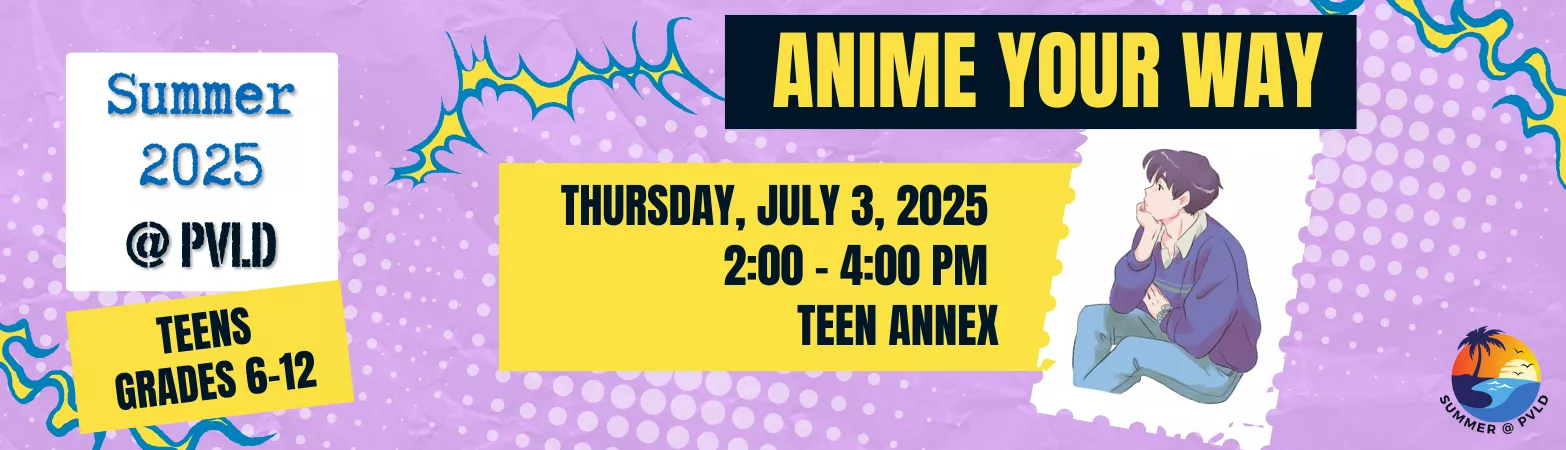 Summer 2025 @ PVLD

TEENS GRADES 6-12

ANIME YOUR WAY

THURSDAY, JULY 3, 2025
2:00 - 4:00 PM
TEEN ANNEX

SUMMER @ PVLD